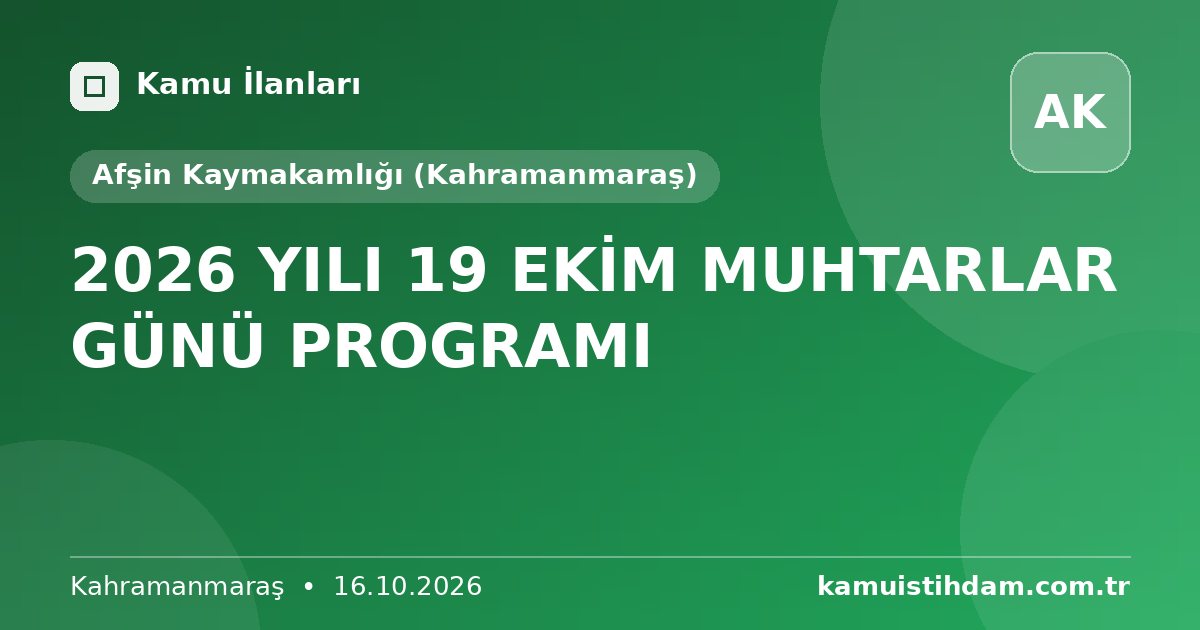 Kamu İlanları

AK

Afşin Kaymakamlığı (Kahramanmaraş)

2026 YILI 19 EKİM MUHTARLAR GÜNÜ PROGRAMI

Kahramanmaraş • 16.10.2026

kamuistihdam.com.tr